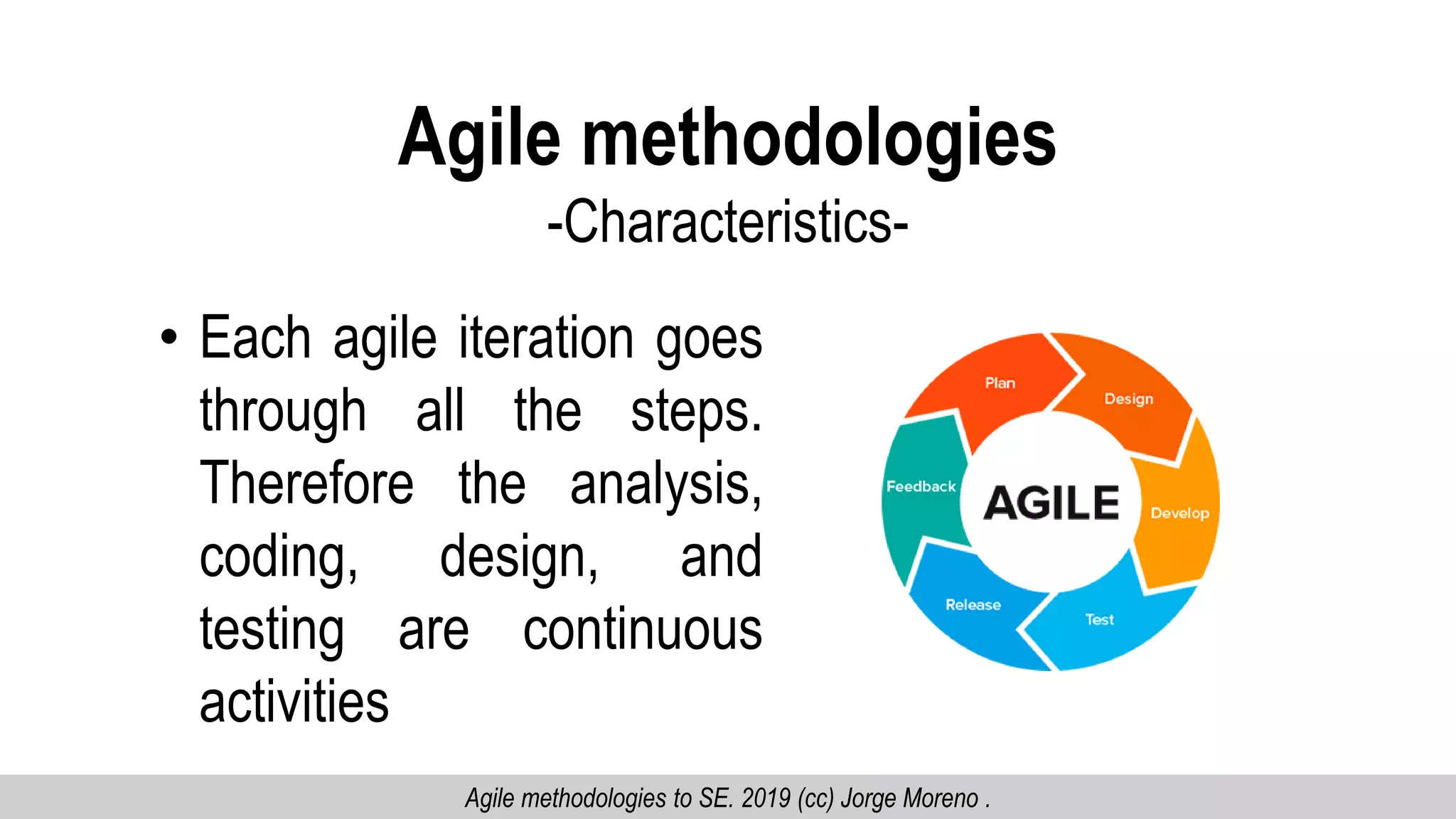 Agile methodologies
-Characteristics-

• Each agile iteration goes through all the steps. Therefore the analysis, coding, design, and testing are continuous activities

Plan
Design
Develop
Test
Release
Feedback
AGILE

Agile methodologies to SE. 2019 (cc) Jorge Moreno .